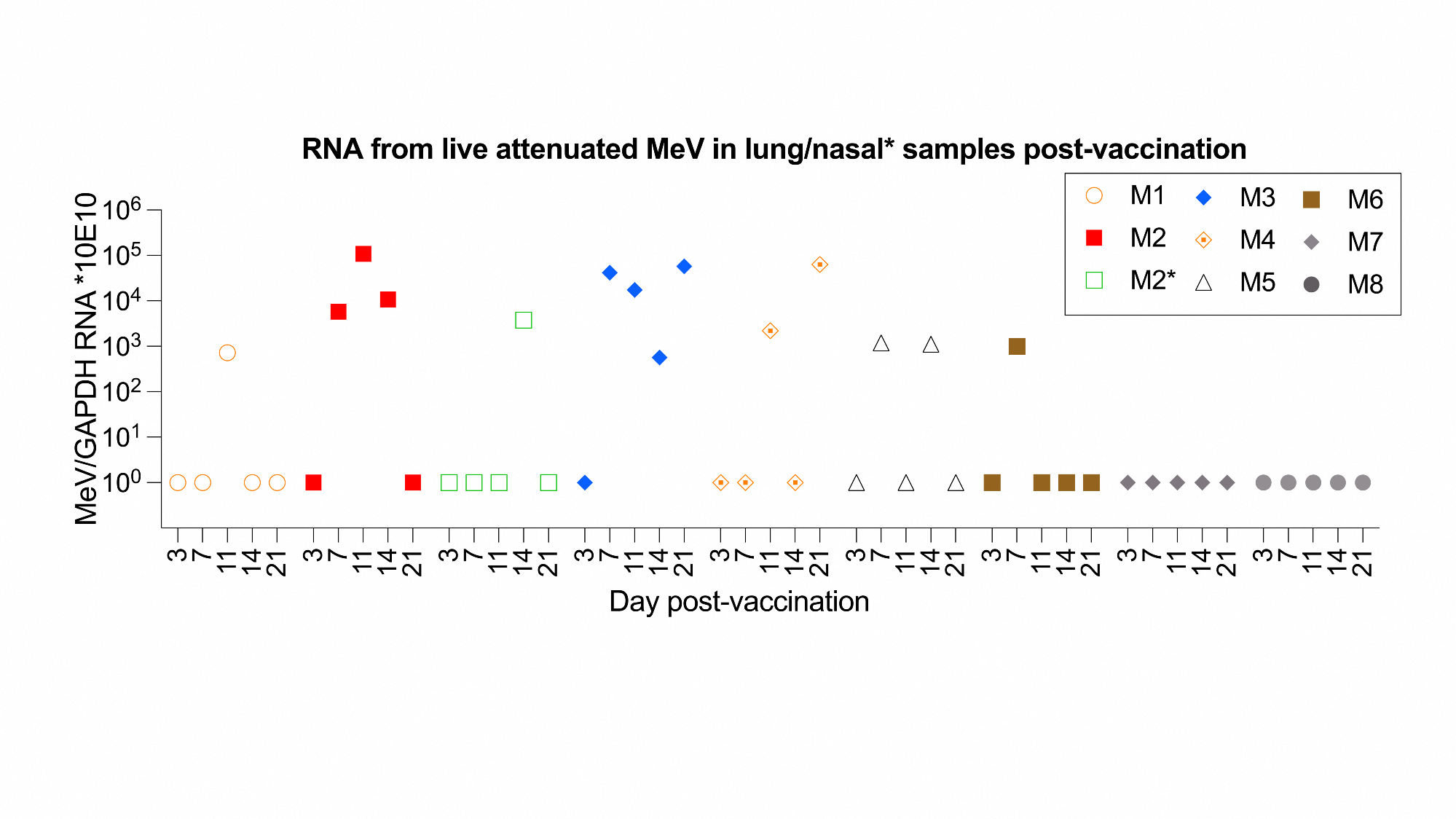 RNA from live attenuated MeV in lung/nasal* samples post-vaccination

M1 M3 M6
M2 M4 M7
M2* M5 M8

MeV/GAPDH RNA *10E10

$10^6$
$10^5$
$10^4$
$10^3$
$10^2$
$10^1$
$10^0$

3 7 11 14 21 3 7 11 14 21 3 7 11 14 21 3 7 11 14 21 3 7 11 14 21 3 7 11 14 21 3 7 11 14 21 3 7 11 14 21 3 7 11 14 21

Day post-vaccination